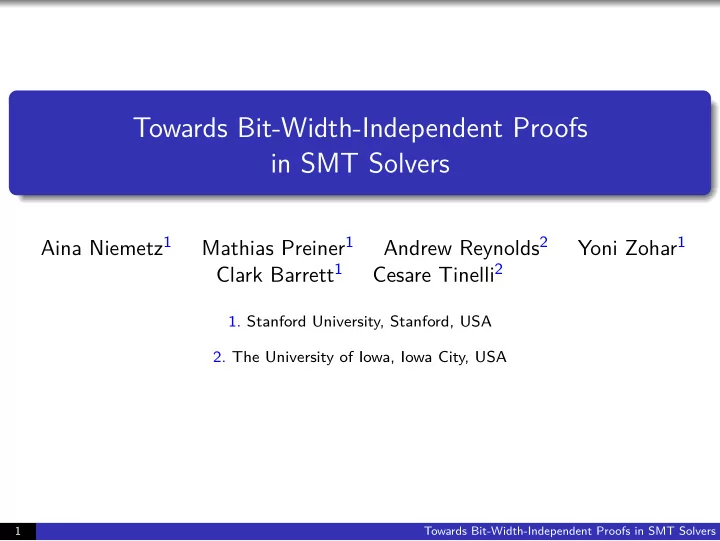 Towards Bit-Width-Independent Proofs in SMT Solvers

Aina Niemetz$^1$ Mathias Preiner$^1$ Andrew Reynolds$^2$ Yoni Zohar$^1$ Clark Barrett$^1$ Cesare Tinelli$^2$

1. Stanford University, Stanford, USA

2. The University of Iowa, Iowa City, USA

1 Towards Bit-Width-Independent Proofs in SMT Solvers